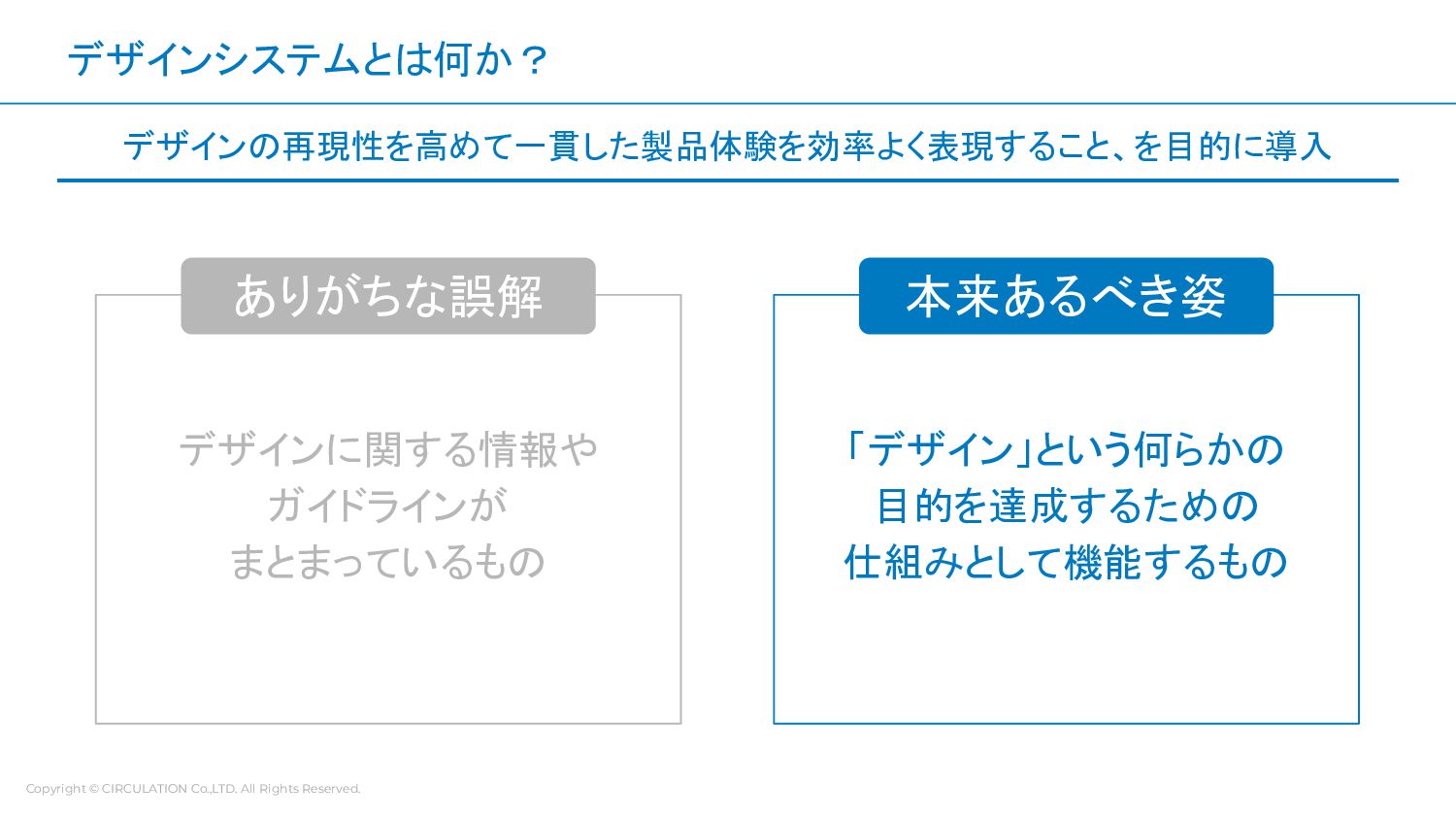 デザインシステムとは何か？

デザインの再現性を高めて一貫した製品体験を効率よく表現すること、を目的に導入

ありがちな誤解

デザインに関する情報やガイドラインがまとまっているもの

本来あるべき姿

「デザイン」という何らかの目的を達成するための仕組みとして機能するもの

Copyright © CIRCULATION Co.,LTD. All Rights Reserved.